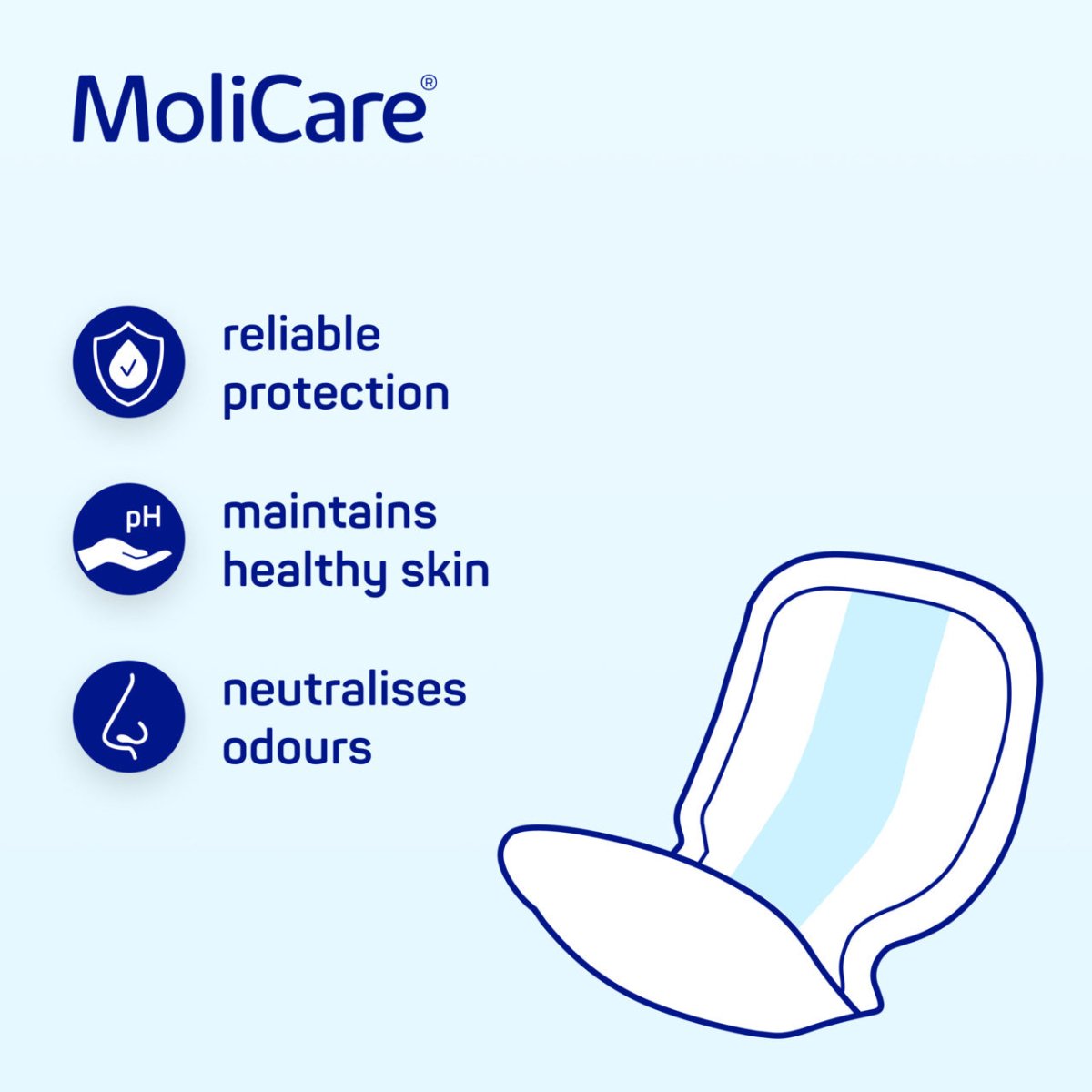 MoliCare®

reliable protection

pH

maintains healthy skin

neutralises odours